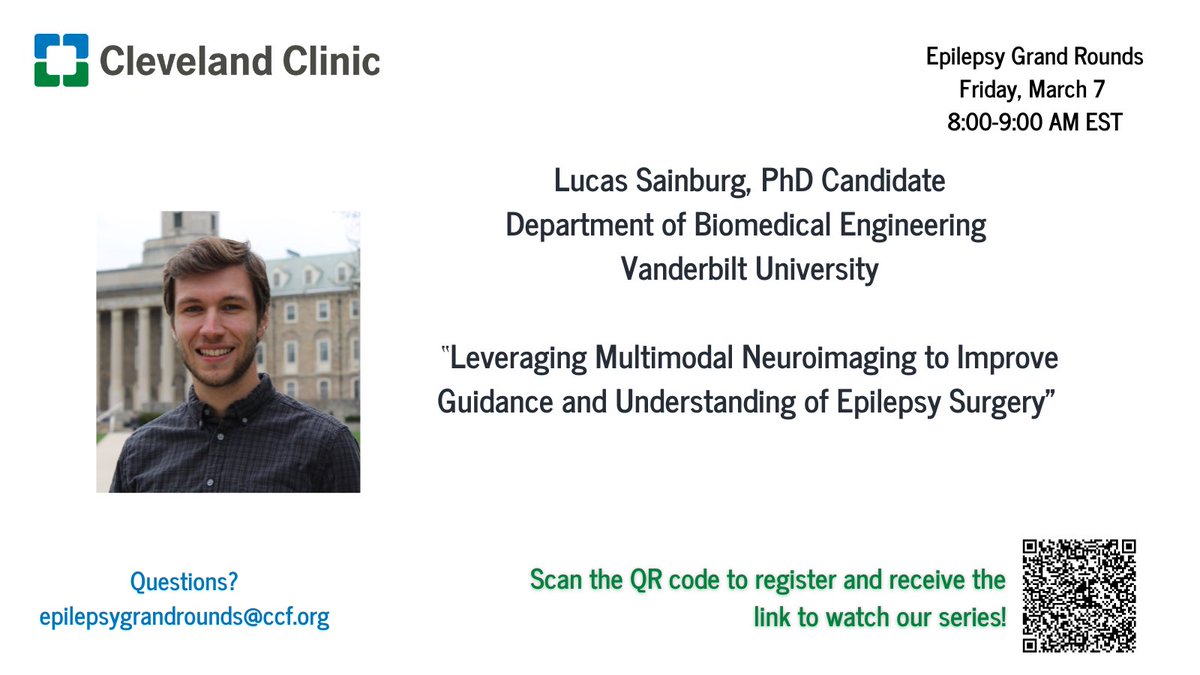 Cleveland Clinic

Epilepsy Grand Rounds
Friday, March 7
8:00-9:00 AM EST

Lucas Sainburg, PhD Candidate
Department of Biomedical Engineering
Vanderbilt University

"Leveraging Multimodal Neuroimaging to Improve Guidance and Understanding of Epilepsy Surgery"

Questions?
epilepsygrandrounds@ccf.org

Scan the QR code to register and receive the link to watch our series!